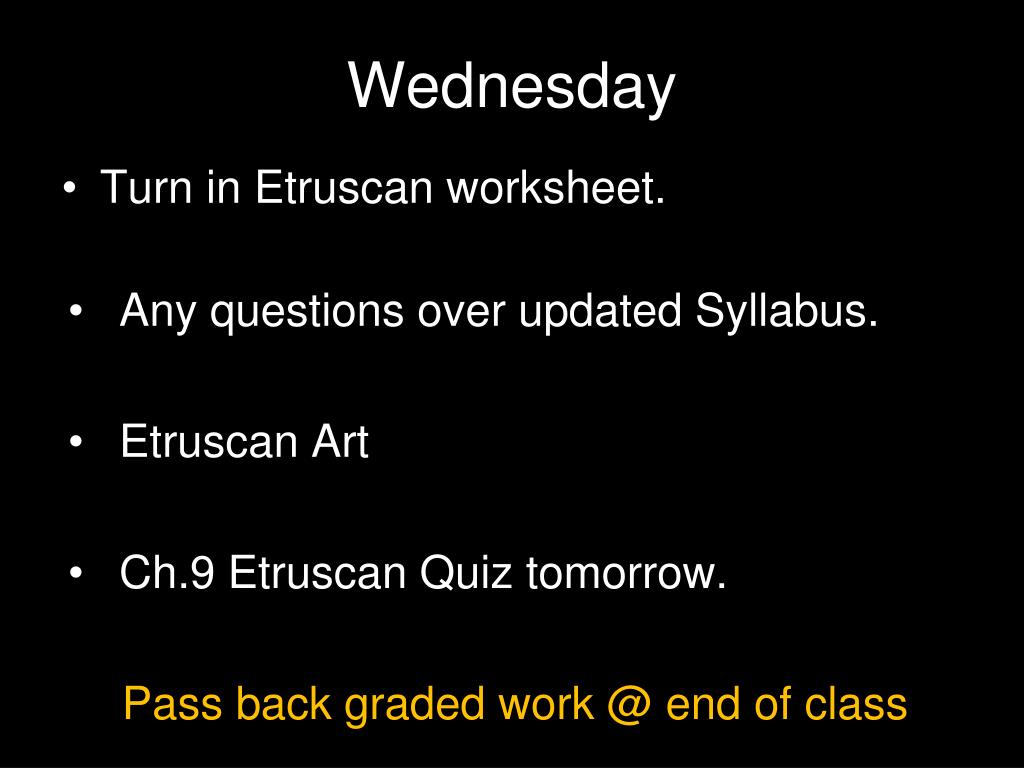 Wednesday

• Turn in Etruscan worksheet.

• Any questions over updated Syllabus.

• Etruscan Art

• Ch.9 Etruscan Quiz tomorrow.

Pass back graded work @ end of class